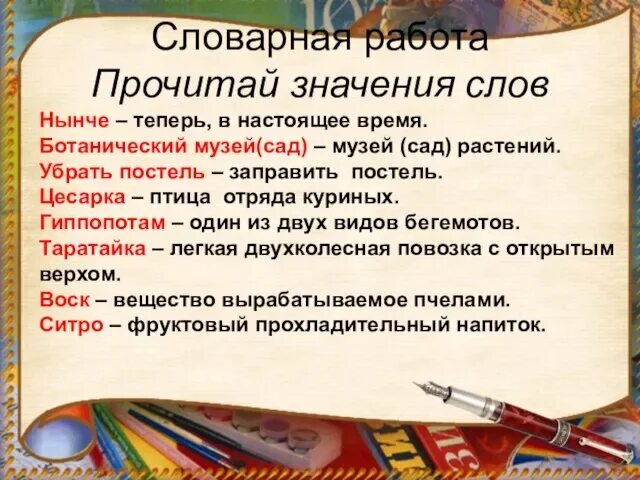 Словарная работа
Прочитай значения слов

Нынче – теперь, в настоящее время.
Ботанический музей(сад) – музей (сад) растений.
Убрать постель – заправить постель.
Цесарка – птица отряда куриных.
Гиппопотам – один из двух видов бегемотов.
Таратайка – легкая двухколесная повозка с открытым верхом.
Воск – вещество вырабатываемое пчелами.
Ситро – фруктовый прохладительный напиток.